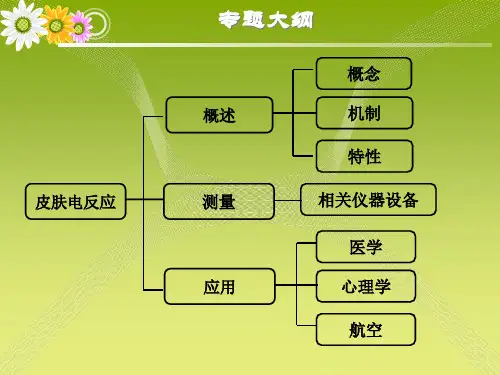 专题大纲

皮肤电反应

概述

概念

机制

特性

测量

相关仪器设备

应用

医学

心理学

航空